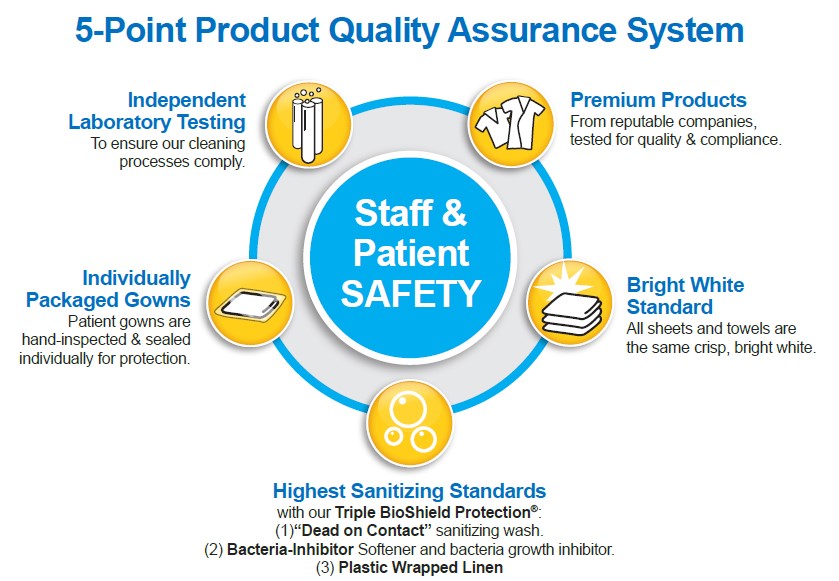 5-Point Product Quality Assurance System

Independent Laboratory Testing
To ensure our cleaning processes comply.

Premium Products
From reputable companies, tested for quality & compliance.

Staff & Patient SAFETY

Individually Packaged Gowns
Patient gowns are hand-inspected & sealed individually for protection.

Bright White Standard
All sheets and towels are the same crisp, bright white.

Highest Sanitizing Standards
with our Triple BioShield Protection®:
(1)"Dead on Contact" sanitizing wash.
(2) Bacteria-Inhibitor Softener and bacteria growth inhibitor.
(3) Plastic Wrapped Linen